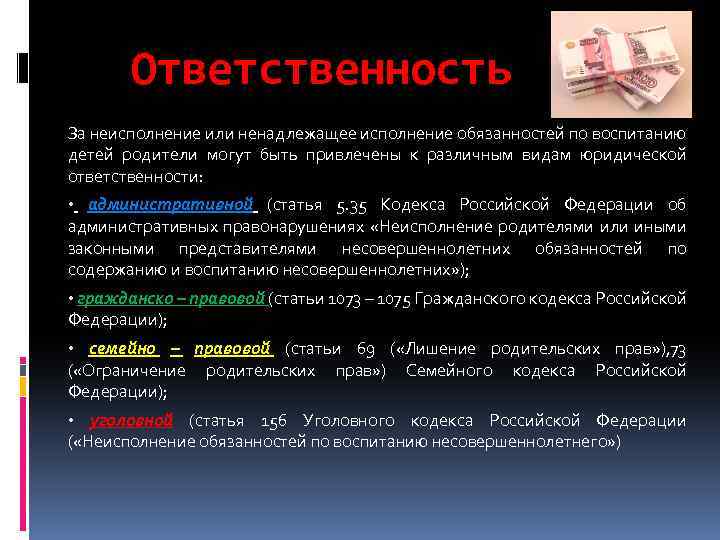 Ответственность

За неисполнение или ненадлежащее исполнение обязанностей по воспитанию детей родители могут быть привлечены к различным видам юридической ответственности:

• административной (статья 5.35 Кодекса Российской Федерации об административных правонарушениях «Неисполнение родителями или иными законными представителями несовершеннолетних обязанностей по содержанию и воспитанию несовершеннолетних»);

• гражданско – правовой (статьи 1073 – 1075 Гражданского кодекса Российской Федерации);

• семейно – правовой (статьи 69 («Лишение родительских прав»),73 («Ограничение родительских прав») Семейного кодекса Российской Федерации);

• уголовной (статья 156 Уголовного кодекса Российской Федерации («Неисполнение обязанностей по воспитанию несовершеннолетнего»)